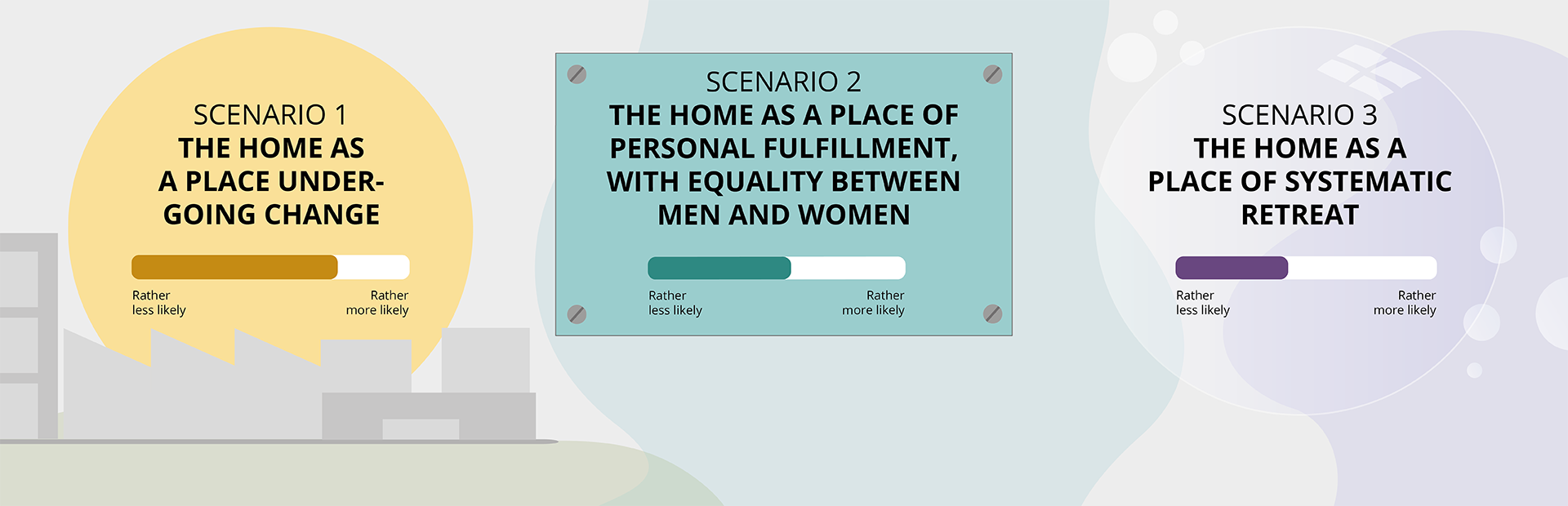 SCENARIO 1
THE HOME AS A PLACE UNDERGOING CHANGE

Rather less likely

Rather more likely

SCENARIO 2
THE HOME AS A PLACE OF PERSONAL FULFILLMENT, WITH EQUALITY BETWEEN MEN AND WOMEN

Rather less likely

Rather more likely

SCENARIO 3
THE HOME AS A PLACE OF SYSTEMATIC RETREAT

Rather less likely

Rather more likely